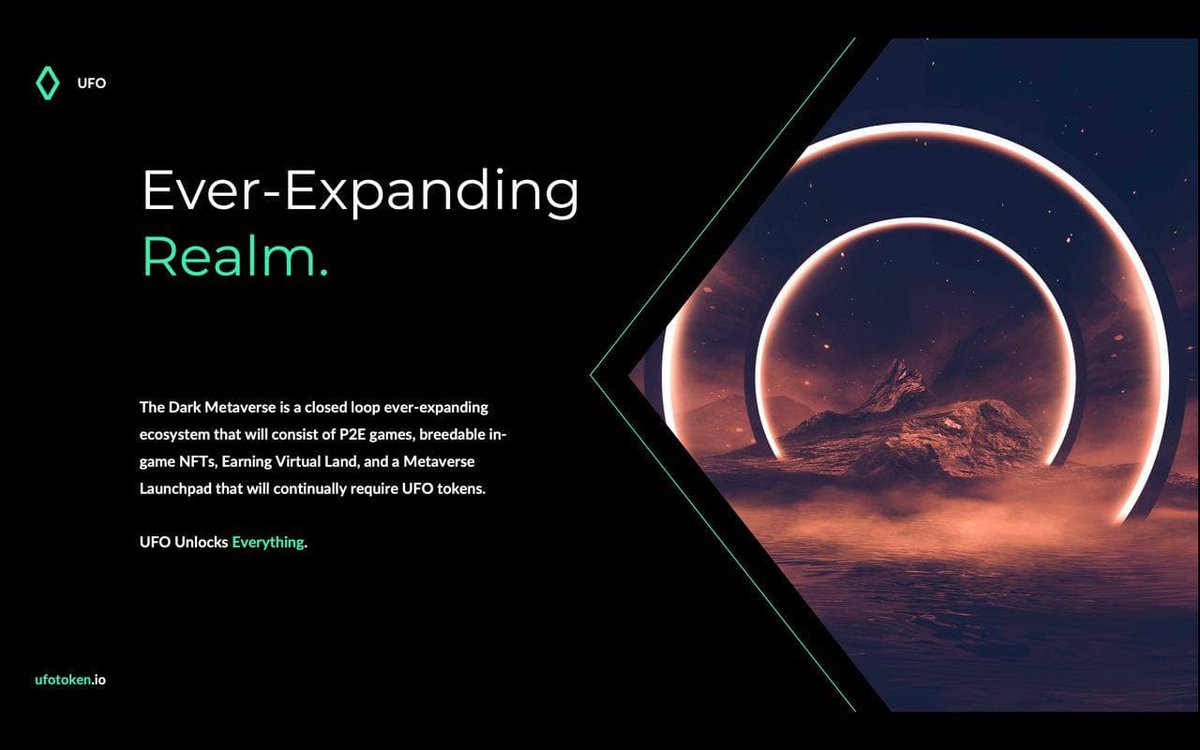 UFO

Ever-Expanding
Realm.

The Dark Metaverse is a closed loop ever-expanding ecosystem that will consist of P2E games, breedable in-game NFTs, Earning Virtual Land, and a Metaverse Launchpad that will continually require UFO tokens.

UFO Unlocks Everything.

ufotoken.io